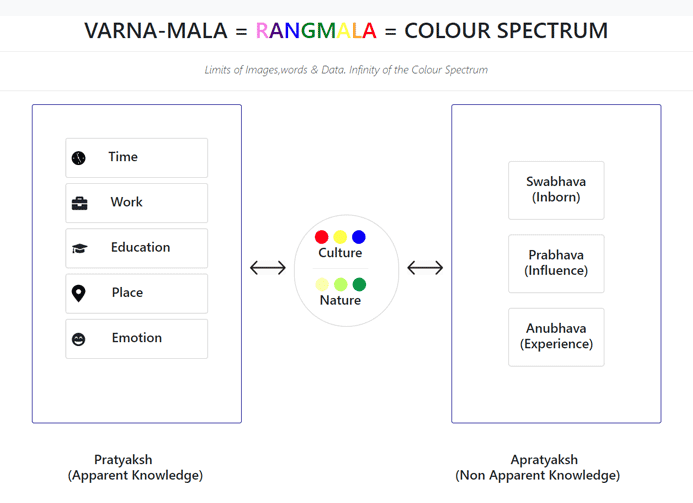 VARNA-MALA = RANGMALA = COLOUR SPECTRUM

Limits of Images,words & Data. Infinity of the Colour Spectrum

Time

Work

Education

Place

Emotion

Culture

Nature

Swabhava (Inborn)

Prabhava (Influence)

Anubhava (Experience)

Pratyaksh (Apparent Knowledge)

Apratyaksh (Non Apparent Knowledge)